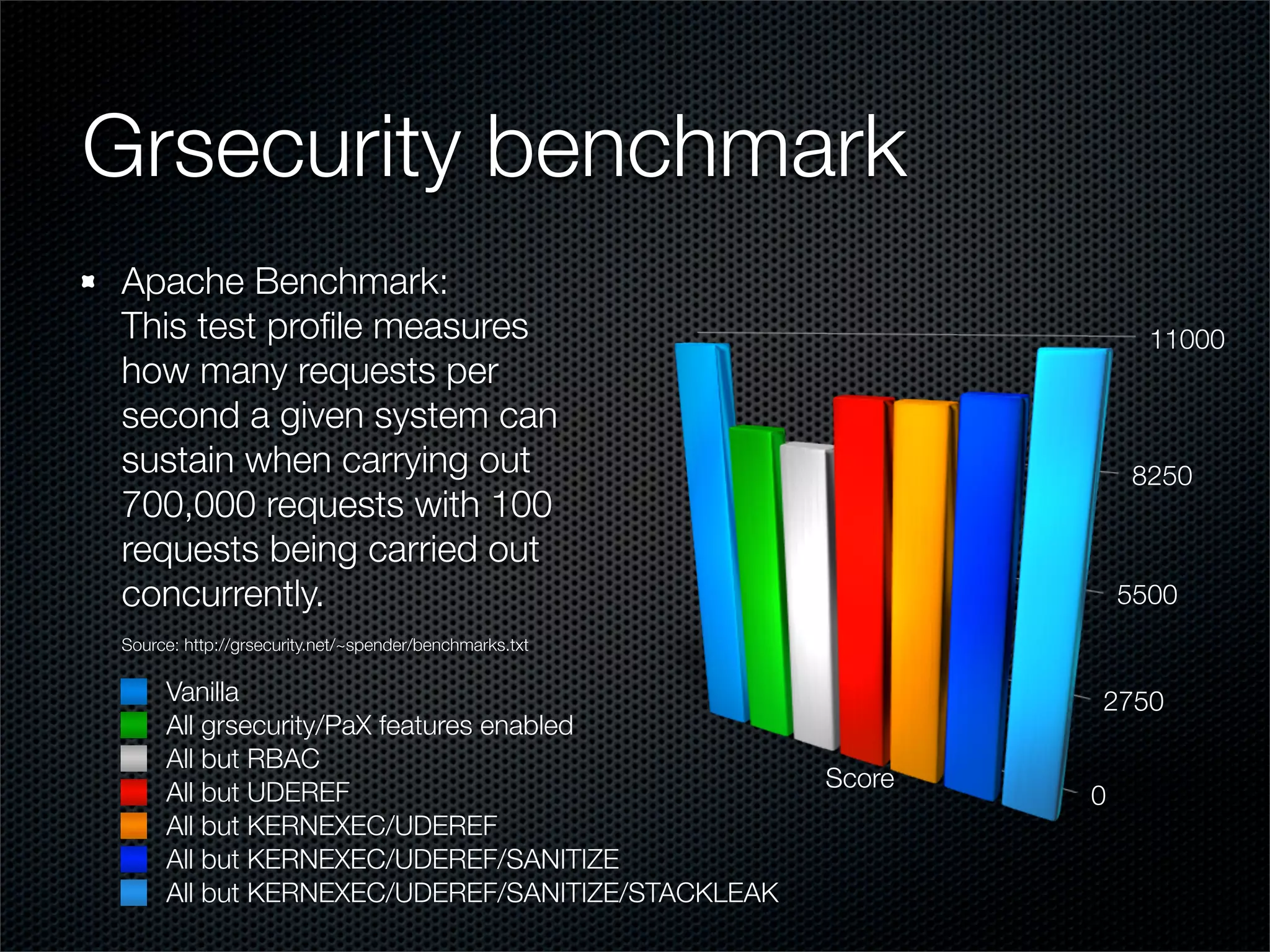 Grsecurity benchmark

Apache Benchmark:
This test profile measures how many requests per second a given system can sustain when carrying out 700,000 requests with 100 requests being carried out concurrently.

Source: http://grsecurity.net/~spender/benchmarks.txt

Vanilla
All grsecurity/PaX features enabled
All but RBAC
All but UDEREF
All but KERNEXEC/UDEREF
All but KERNEXEC/UDEREF/SANITIZE
All but KERNEXEC/UDEREF/SANITIZE/STACKLEAK

11000
8250
5500
2750
0
Score